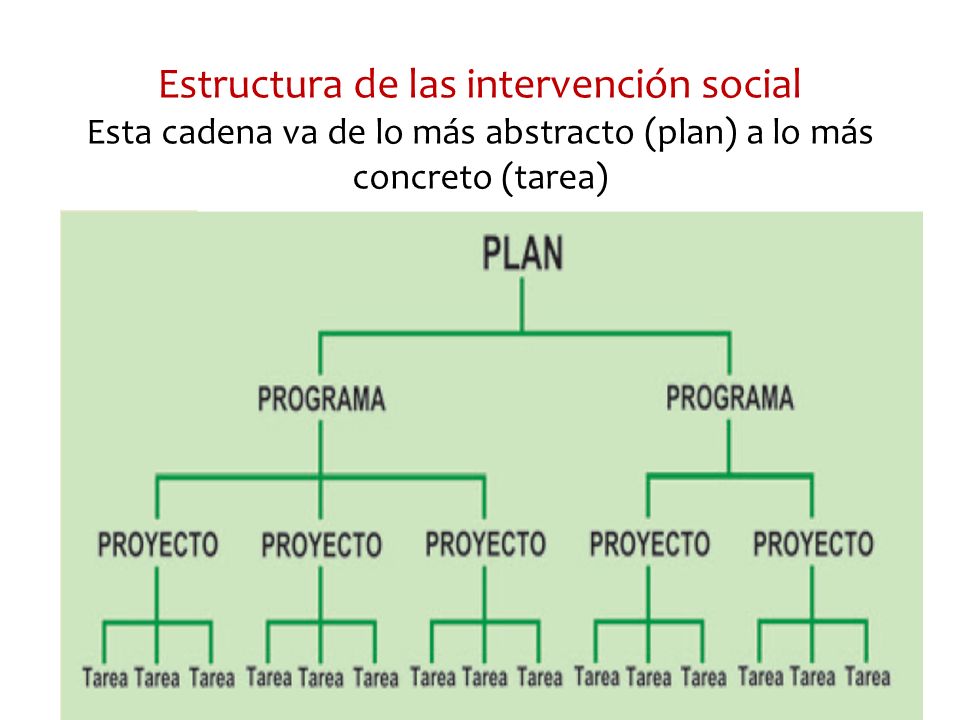 Estructura de las intervención social
Esta cadena va de lo más abstracto (plan) a lo más concreto (tarea)

PLAN

PROGRAMA PROGRAMA

PROYECTO PROYECTO PROYECTO PROYECTO PROYECTO

Tarea Tarea Tarea Tarea Tarea Tarea Tarea Tarea Tarea Tarea Tarea Tarea Tarea Tarea Tarea